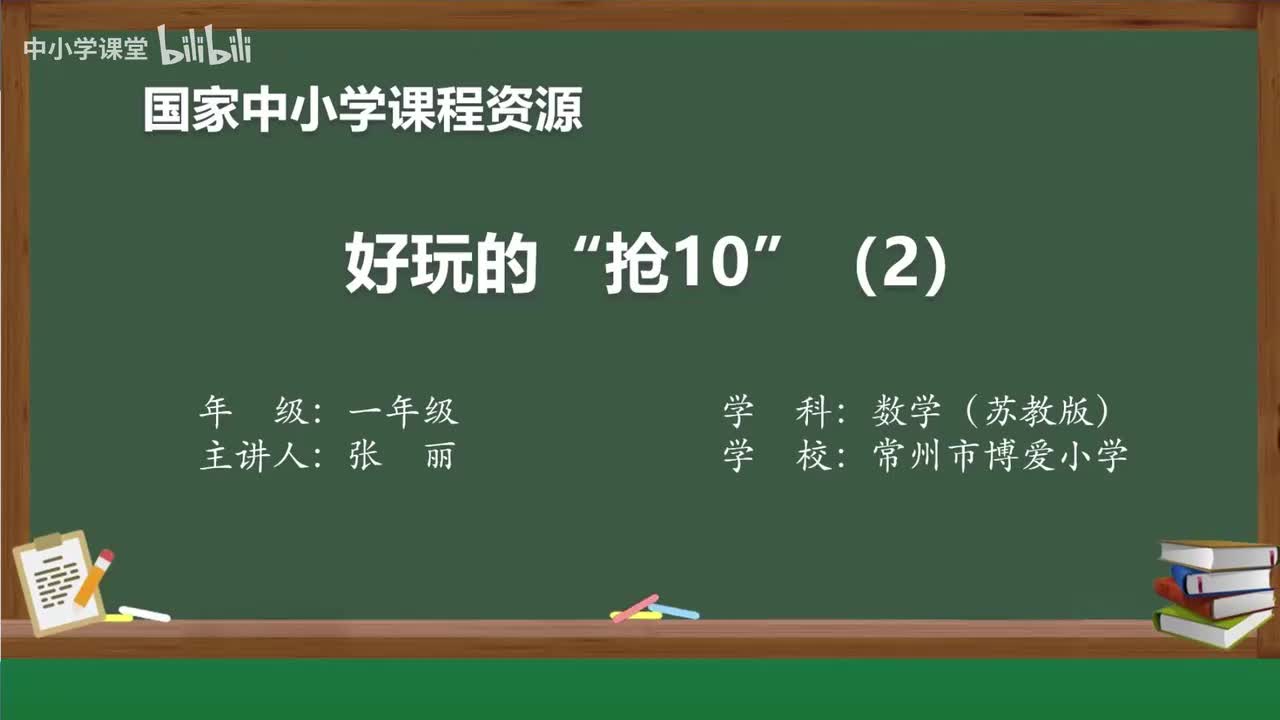 中小学课堂 bilibili

国家中小学课程资源

好玩的“抢10”（2）

年　级：一年级
主讲人：张　丽

学　科：数学（苏教版）
学　校：常州市博爱小学